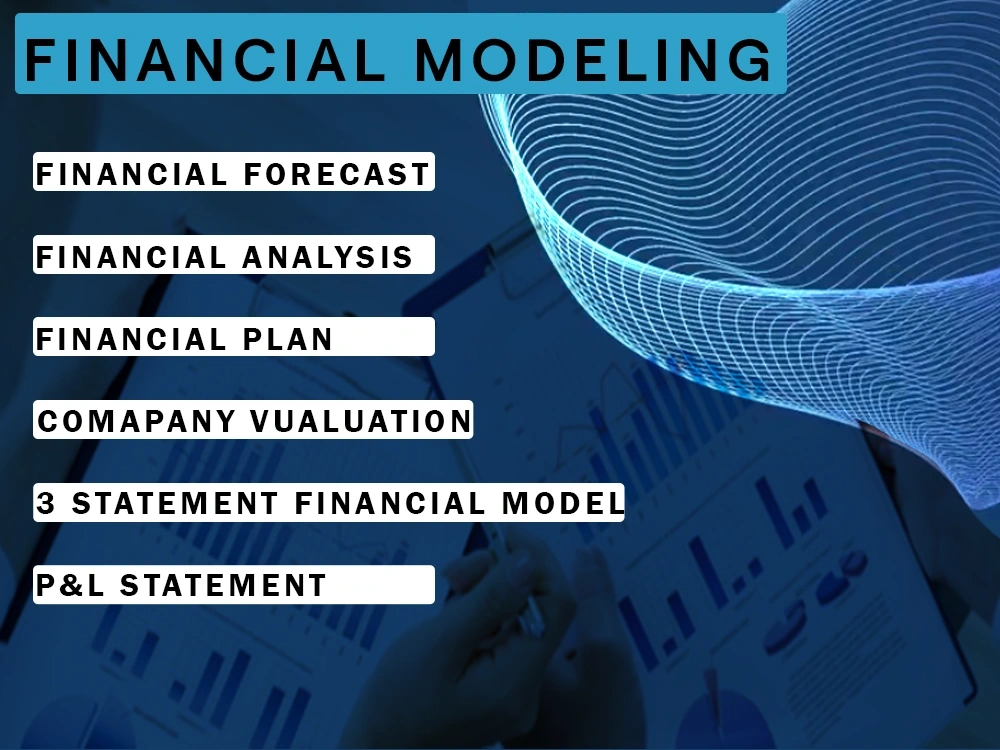 FINANCIAL MODELING

FINANCIAL FORECAST

FINANCIAL ANALYSIS

FINANCIAL PLAN

COMAPANY VUALUATION

3 STATEMENT FINANCIAL MODEL

P&L STATEMENT